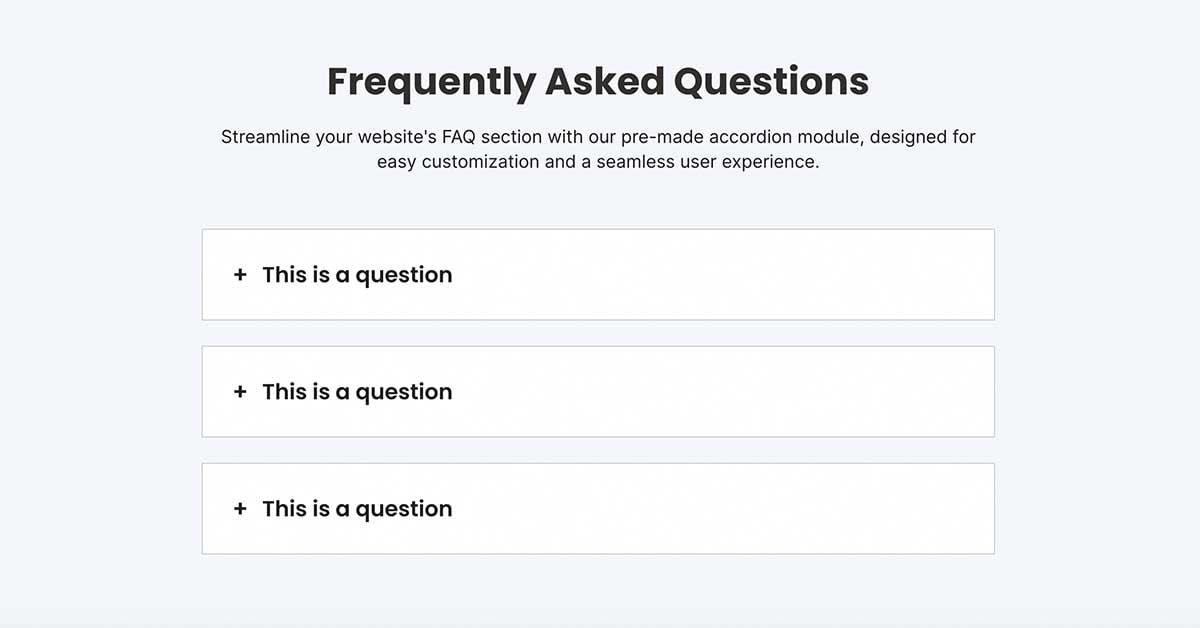 Frequently Asked Questions

Streamline your website's FAQ section with our pre-made accordion module, designed for easy customization and a seamless user experience.

+ This is a question

+ This is a question

+ This is a question